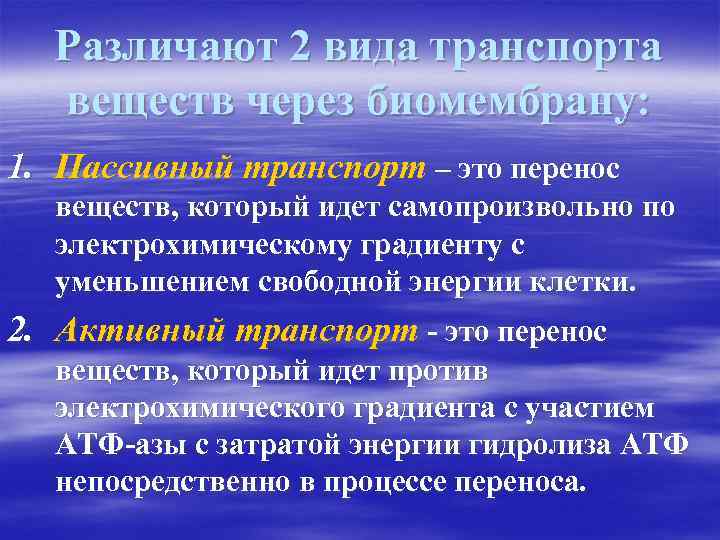 Различают 2 вида транспорта веществ через биомембрану:

1. Пассивный транспорт – это перенос веществ, который идет самопроизвольно по электрохимическому градиенту с уменьшением свободной энергии клетки.

2. Активный транспорт - это перенос веществ, который идет против электрохимического градиента с участием АТФ-азы с затратой энергии гидролиза АТФ непосредственно в процессе переноса.